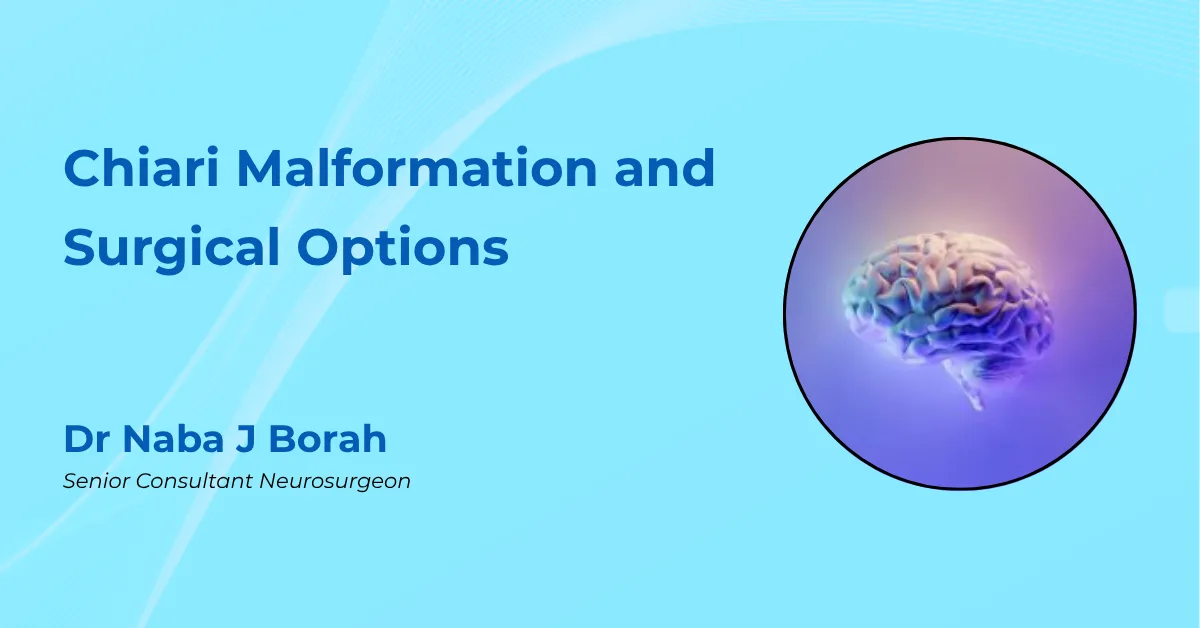 Chiari Malformation and Surgical Options

Dr Naba J Borah
Senior Consultant Neurosurgeon